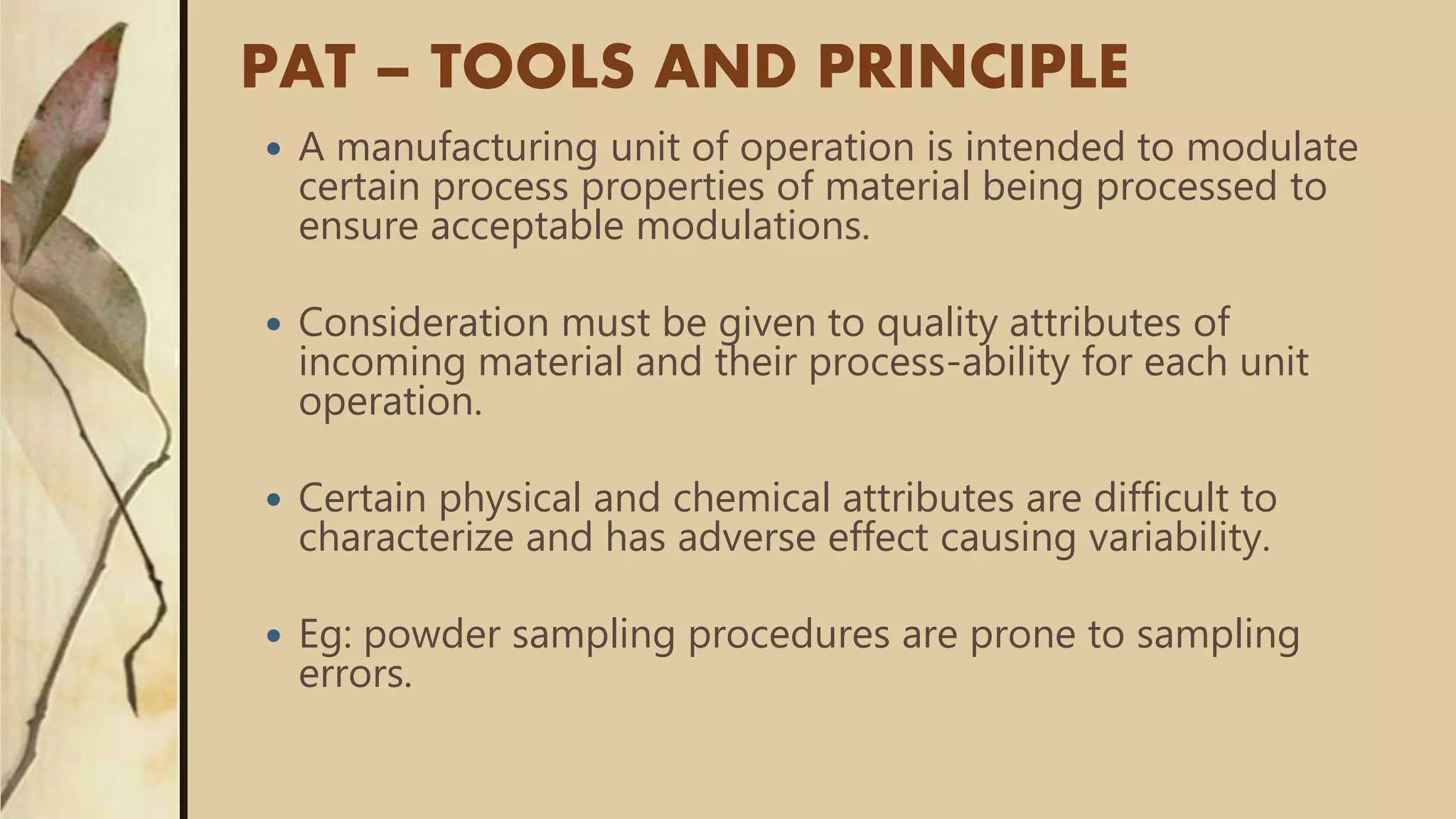 PAT – TOOLS AND PRINCIPLE

• A manufacturing unit of operation is intended to modulate certain process properties of material being processed to ensure acceptable modulations.

• Consideration must be given to quality attributes of incoming material and their process-ability for each unit operation.

• Certain physical and chemical attributes are difficult to characterize and has adverse effect causing variability.

• Eg: powder sampling procedures are prone to sampling errors.